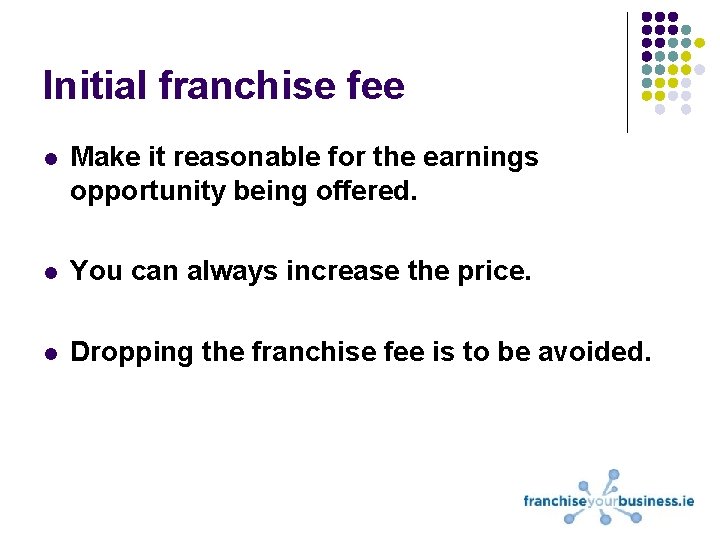 Initial franchise fee

- Make it reasonable for the earnings opportunity being offered.

- You can always increase the price.

- Dropping the franchise fee is to be avoided.

franchiseyourbusiness.ie